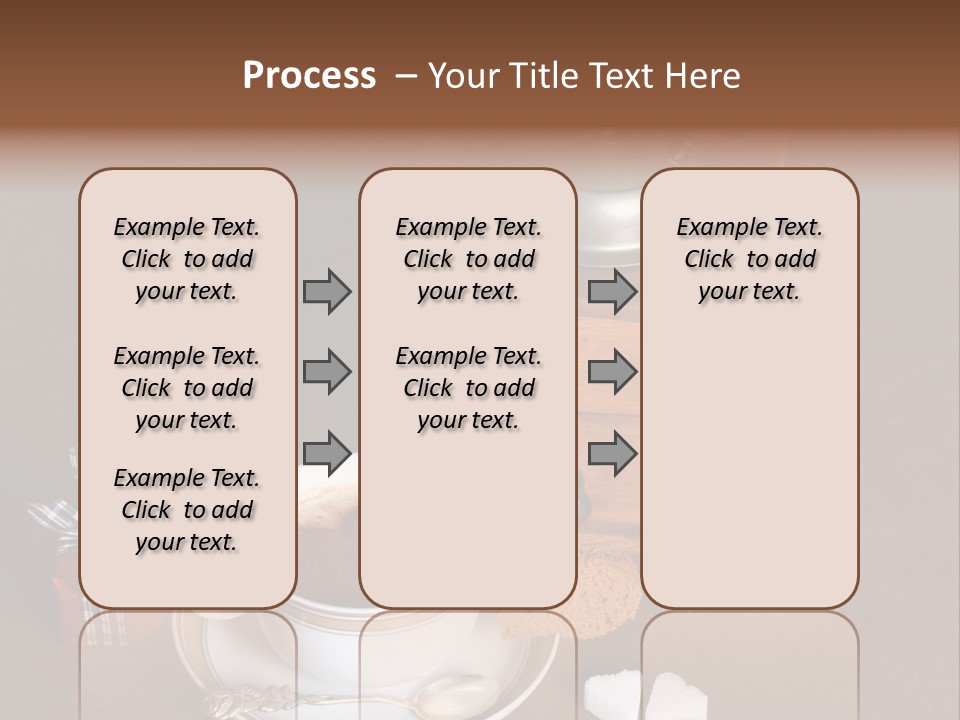 Process – Your Title Text Here

Example Text. Click to add your text.

Example Text. Click to add your text.

Example Text. Click to add your text.

Example Text. Click to add your text.

Example Text. Click to add your text.

Example Text. Click to add your text.